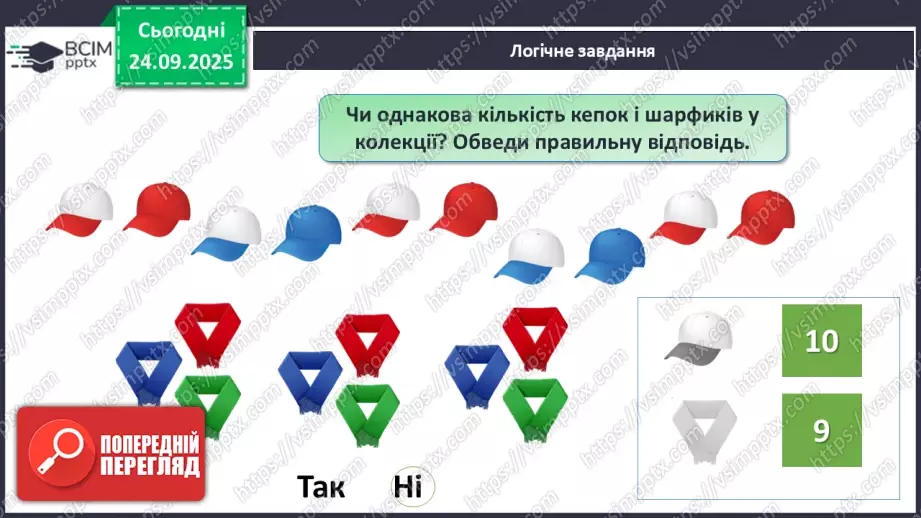 ВСІМ pptx

Сьогодні 24.09.2025

Логічне завдання

Чи однакова кількість кепок і шарфиків у колекції? Обведи правильну відповідь.

10

9

ПОПЕРЕДНІЙ ПЕРЕГЛЯД

Так Ні

https://vsimpptx.com